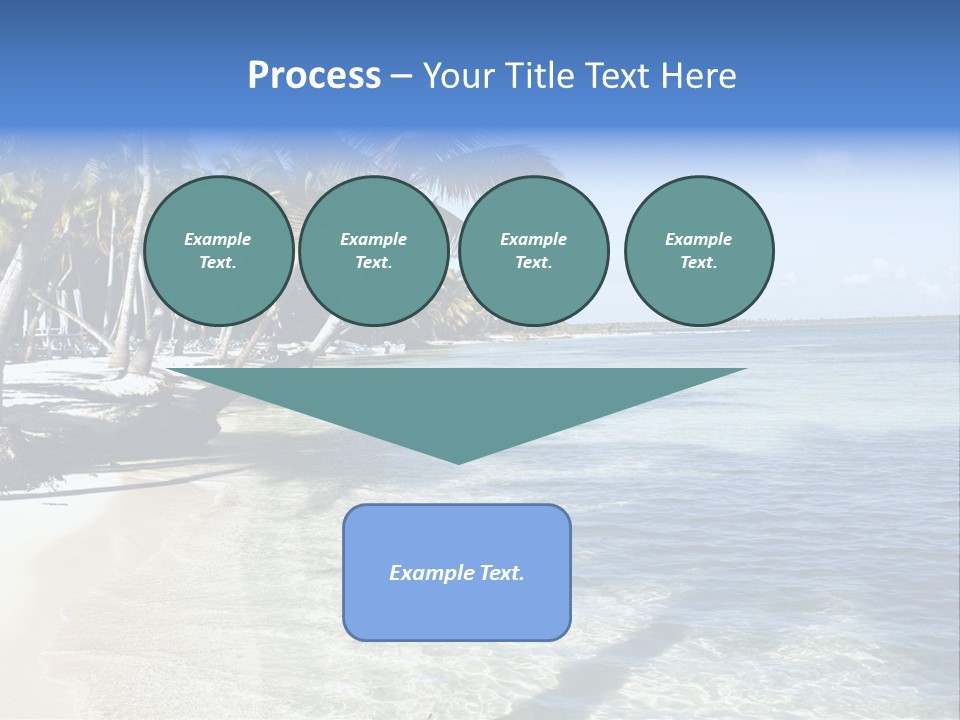 Process – Your Title Text Here

Example Text.

Example Text.

Example Text.

Example Text.

Example Text.